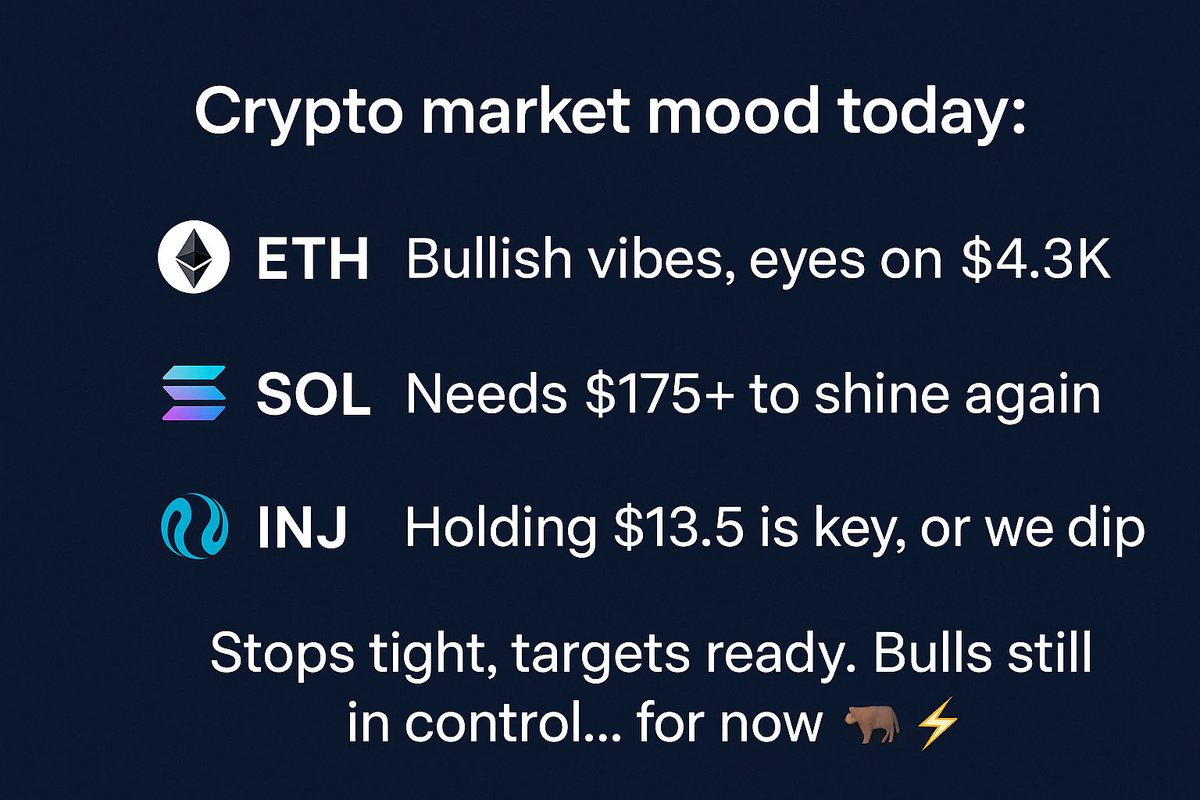 Crypto market mood today:

ETH Bullish vibes, eyes on \$4.3K

SOL Needs \$175+ to shine again

INJ Holding \$13.5 is key, or we dip

Stops tight, targets ready. Bulls still in control... for now 🐂 ⚡